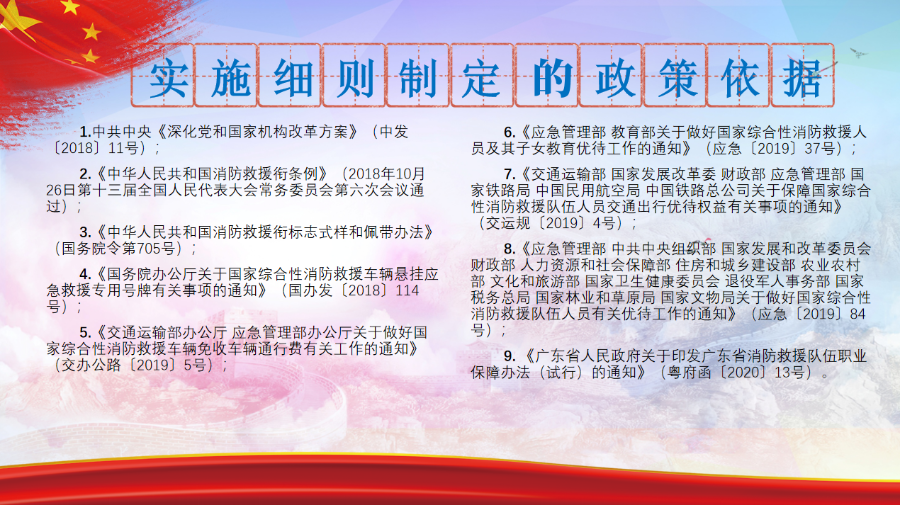 实施细则制定的政策依据

1.中共中央《深化党和国家机构改革方案》（中发〔2018〕11号）；

2.《中华人民共和国消防救援衔条例》（2018年10月26日第十三届全国人民代表大会常务委员会第六次会议通过）；

3.《中华人民共和国消防救援衔标志式样和佩带办法》（国务院令第705号）；

4.《国务院办公厅关于国家综合性消防救援车辆悬挂应急救援专用号牌有关事项的通知》（国办发〔2018〕114号）；

5.《交通运输部办公厅 应急管理部办公厅关于做好国家综合性消防救援车辆免收车辆通行费有关工作的通知》（交办公路〔2019〕5号）；

6.《应急管理部 教育部关于做好国家综合性消防救援人员及其子女教育优待工作的通知》（应急〔2019〕37号）；

7.《交通运输部 国家发展改革委 财政部 应急管理部 国家铁路局 中国民用航空局 中国铁路总公司关于保障国家综合性消防救援队伍人员交通出行优待权益有关事项的通知》（交运规〔2019〕4号）；

8.《应急管理部 中共中央组织部 国家发展和改革委员会 财政部 人力资源和社会保障部 住房和城乡建设部 农业农村部 文化和旅游部 国家卫生健康委员会 退役军人事务部 国家税务总局 国家林业和草原局 国家文物局关于做好国家综合性消防救援队伍人员有关优待工作的通知》（应急〔2019〕84号）；

9.《广东省人民政府关于印发广东省消防救援队伍职业保障办法（试行）的通知》（粤府函〔2020〕13号）。